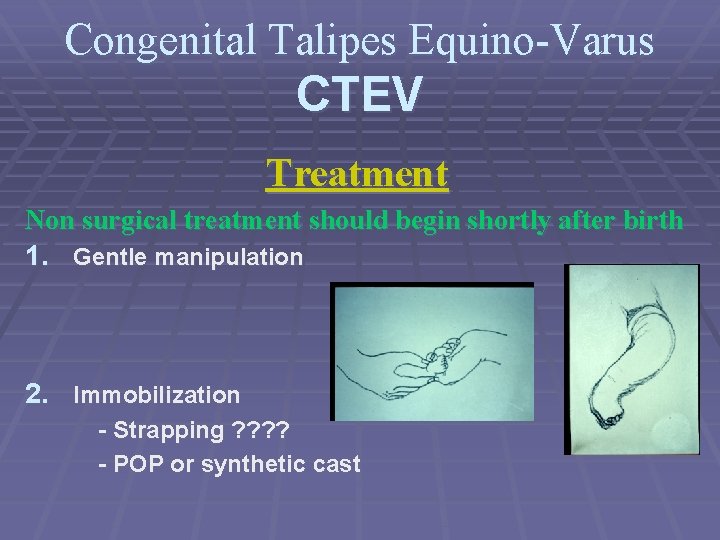 Congenital Talipes Equino-Varus
CTEV

Treatment

Non surgical treatment should begin shortly after birth

1. Gentle manipulation

2. Immobilization
- Strapping ????
- POP or synthetic cast